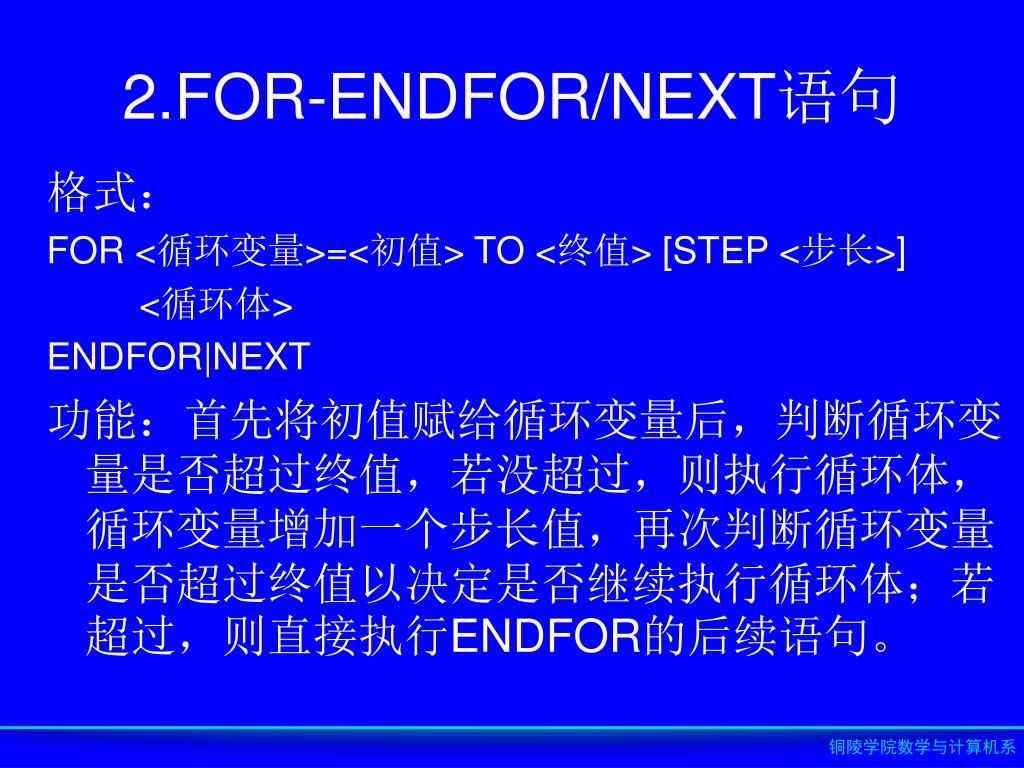 2.FOR-ENDFOR/NEXT语句

格式：

FOR <循环变量>=<初值> TO <终值> [STEP <步长>]

<循环体>

ENDFOR|NEXT

功能：首先将初值赋给循环变量后，判断循环变量是否超过终值，若没超过，则执行循环体，循环变量增加一个步长值，再次判断循环变量是否超过终值以决定是否继续执行循环体；若超过，则直接执行ENDFOR的后续语句。

铜陵学院数学与计算机系